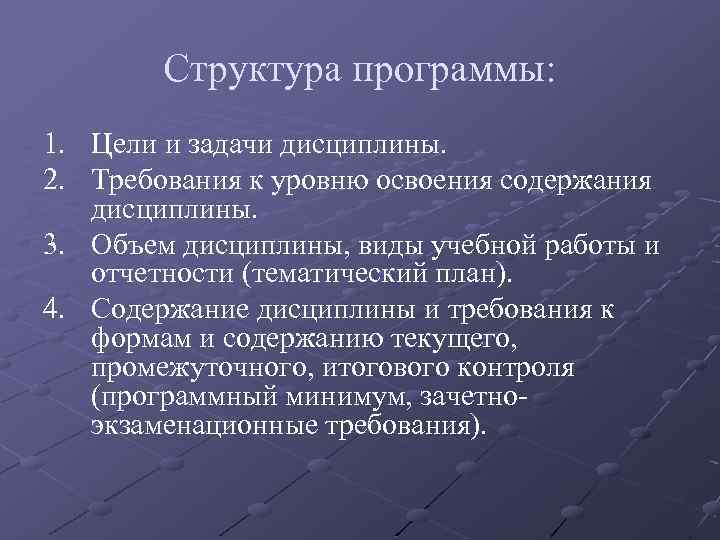 Структура программы:

1. Цели и задачи дисциплины.
2. Требования к уровню освоения содержания дисциплины.
3. Объем дисциплины, виды учебной работы и отчетности (тематический план).
4. Содержание дисциплины и требования к формам и содержанию текущего, промежуточного, итогового контроля (программный минимум, зачетно-экзаменационные требования).